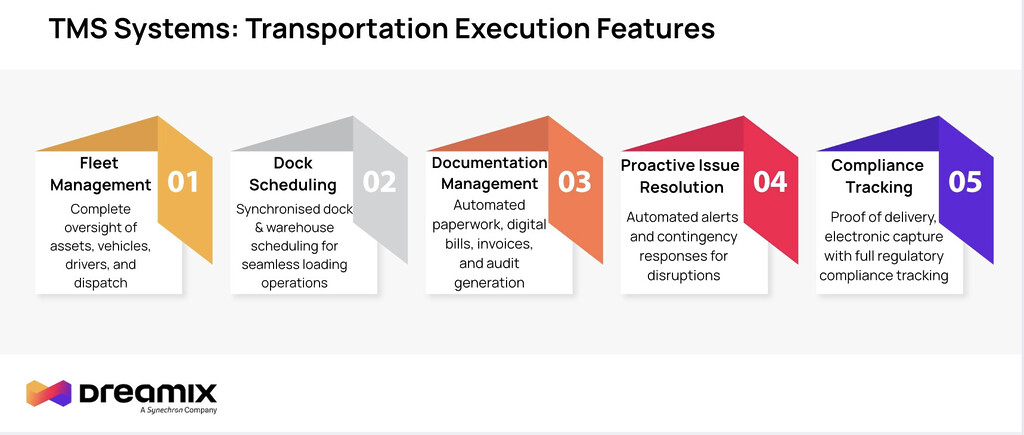 TMS Systems: Transportation Execution Features

Fleet Management
01
Complete oversight of assets, vehicles, drivers, and dispatch

Dock Scheduling
02
Synchronised dock & warehouse scheduling for seamless loading operations

Documentation Management
03
Automated paperwork, digital bills, invoices, and audit generation

Proactive Issue Resolution
04
Automated alerts and contingency responses for disruptions

Compliance Tracking
05
Proof of delivery, electronic capture with full regulatory compliance tracking

DREAMIX
A Synechron Company